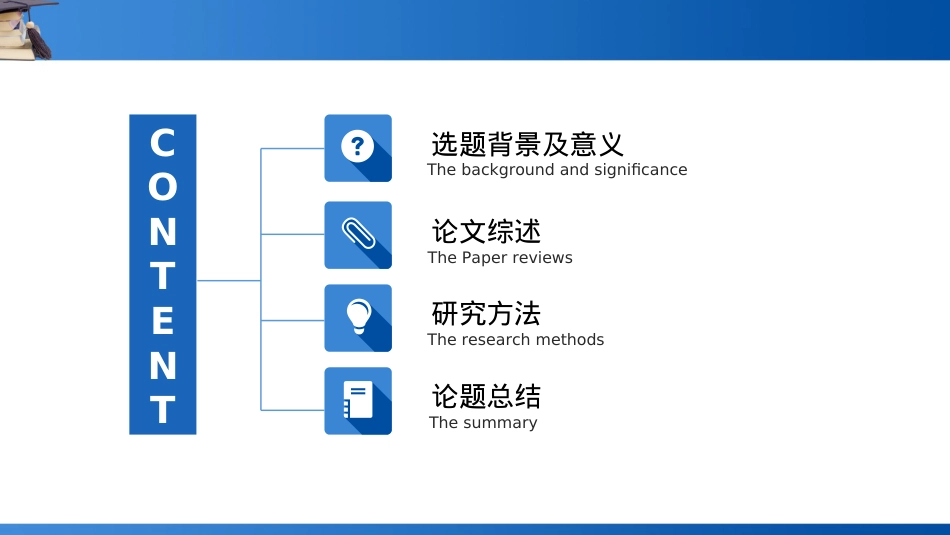 CONTENT

选题背景及意义
The background and significance

论文综述
The Paper reviews

研究方法
The research methods

论题总结
The summary